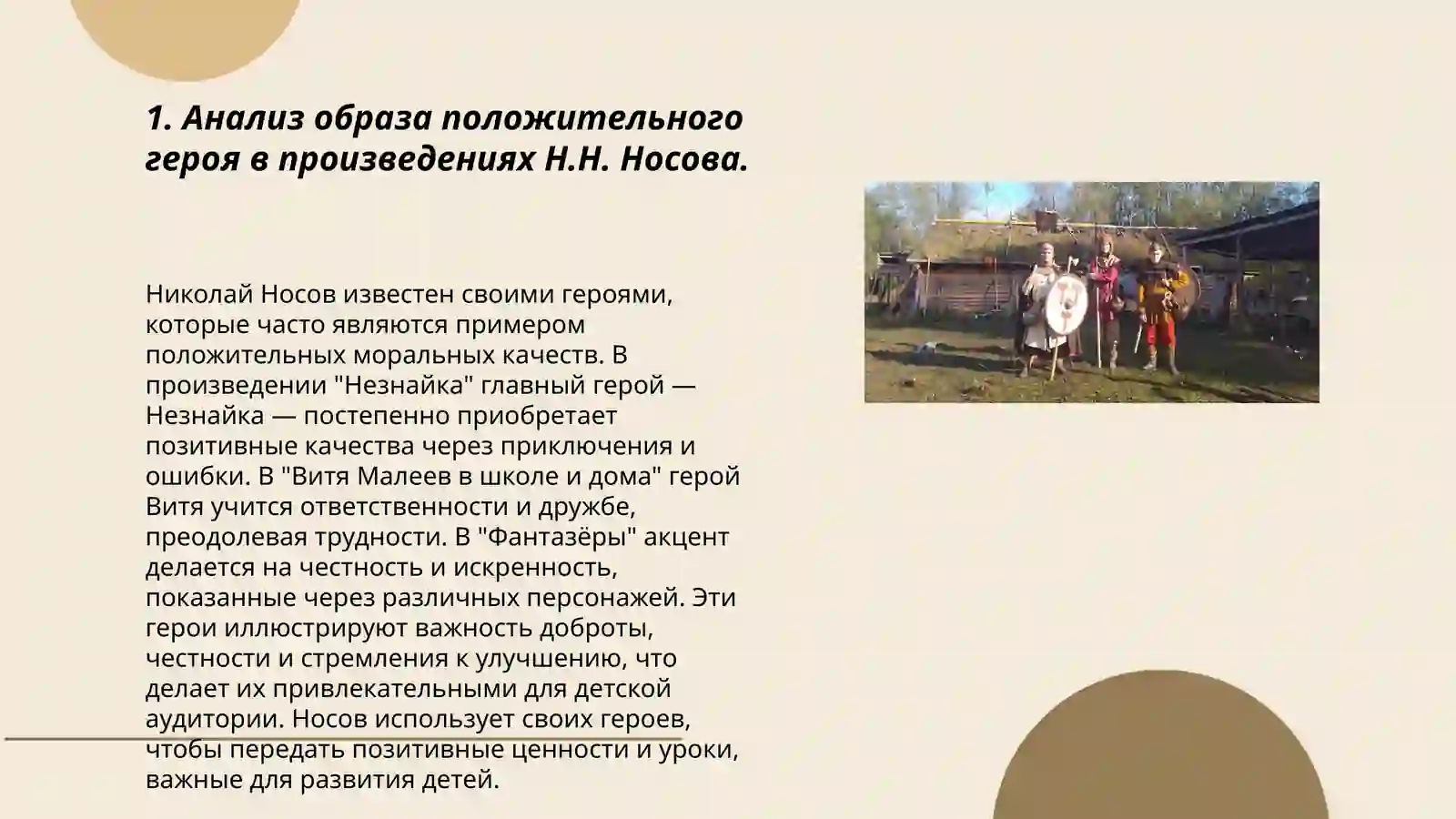 1. Анализ образа положительного героя в произведениях Н.Н. Носова.

Николай Носов известен своими героями, которые часто являются примером положительных моральных качеств. В произведении "Незнайка" главный герой — Незнайка — постепенно приобретает позитивные качества через приключения и ошибки. В "Витя Малеев в школе и дома" герой Витя учится ответственности и дружбе, преодолевая трудности. В "Фантазёры" акцент делается на честность и искренность, показанные через различных персонажей. Эти герои иллюстрируют важность доброты, честности и стремления к улучшению, что делает их привлекательными для детской аудитории. Носов использует своих героев, чтобы передать позитивные ценности и уроки, важные для развития детей.